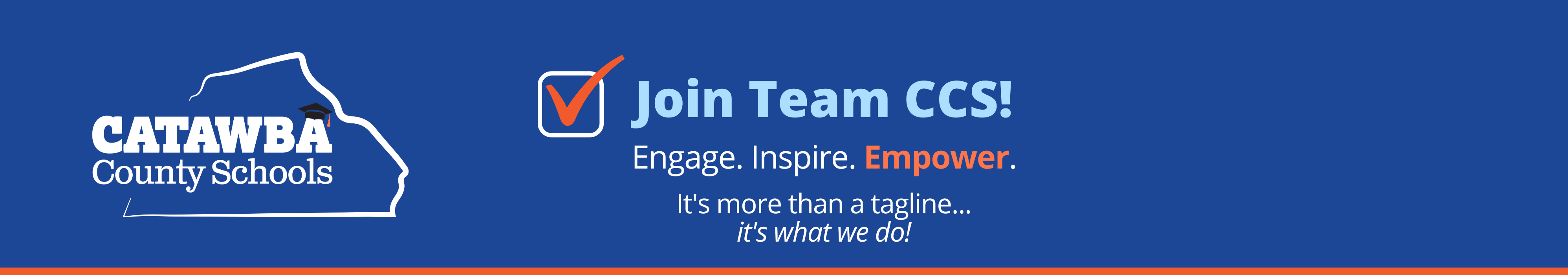 CATAWBA
County Schools

Join Team CCS!

Engage. Inspire. Empower.

It's more than a tagline...
it's what we do!